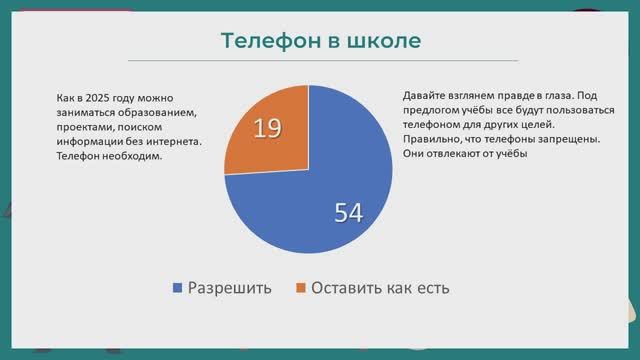 Телефон в школе

Как в 2025 году можно заниматься образованием, проектами, поиском информации без интернета. Телефон необходим.

19

54

Давайте взглянем правде в глаза. Под предлогом учёбы все будут пользоваться телефоном для других целей. Правильно, что телефоны запрещены. Они отвлекают от учёбы

Разрешить Оставить как есть